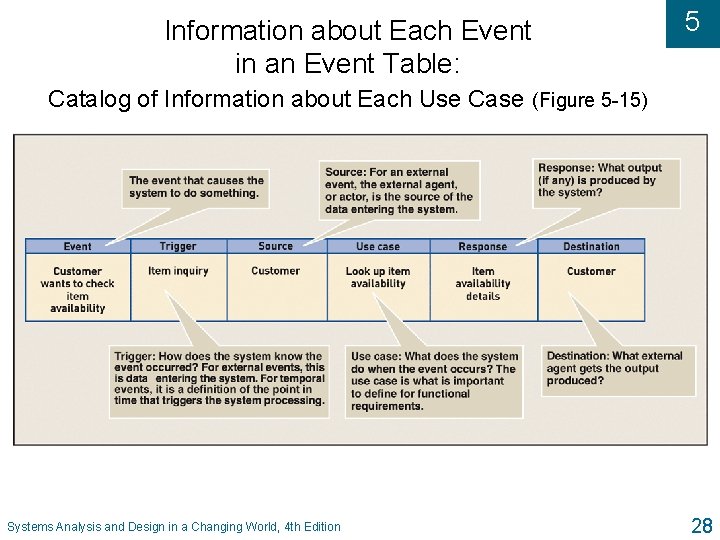 5

Information about Each Event in an Event Table:

Catalog of Information about Each Use Case (Figure 5-15)

The event that causes the system to do something.

Source: For an external event, the external agent, or actor, is the source of the data entering the system.

Response: What output (if any) is produced by the system?

| Event | Trigger | Source | Use case | Response | Destination |
|---|---|---|---|---|---|
| Customer wants to check item availability | Item inquiry | Customer | Look up item availability | Item availability details | Customer |

Trigger: How does the system know the event occurred? For external events, this is data entering the system. For temporal events, it is a definition of the point in time that triggers the system processing.

Use case: What does the system do when the event occurs? The use case is what is important to define for functional requirements.

Destination: What external agent gets the output produced?

Systems Analysis and Design in a Changing World, 4th Edition

28